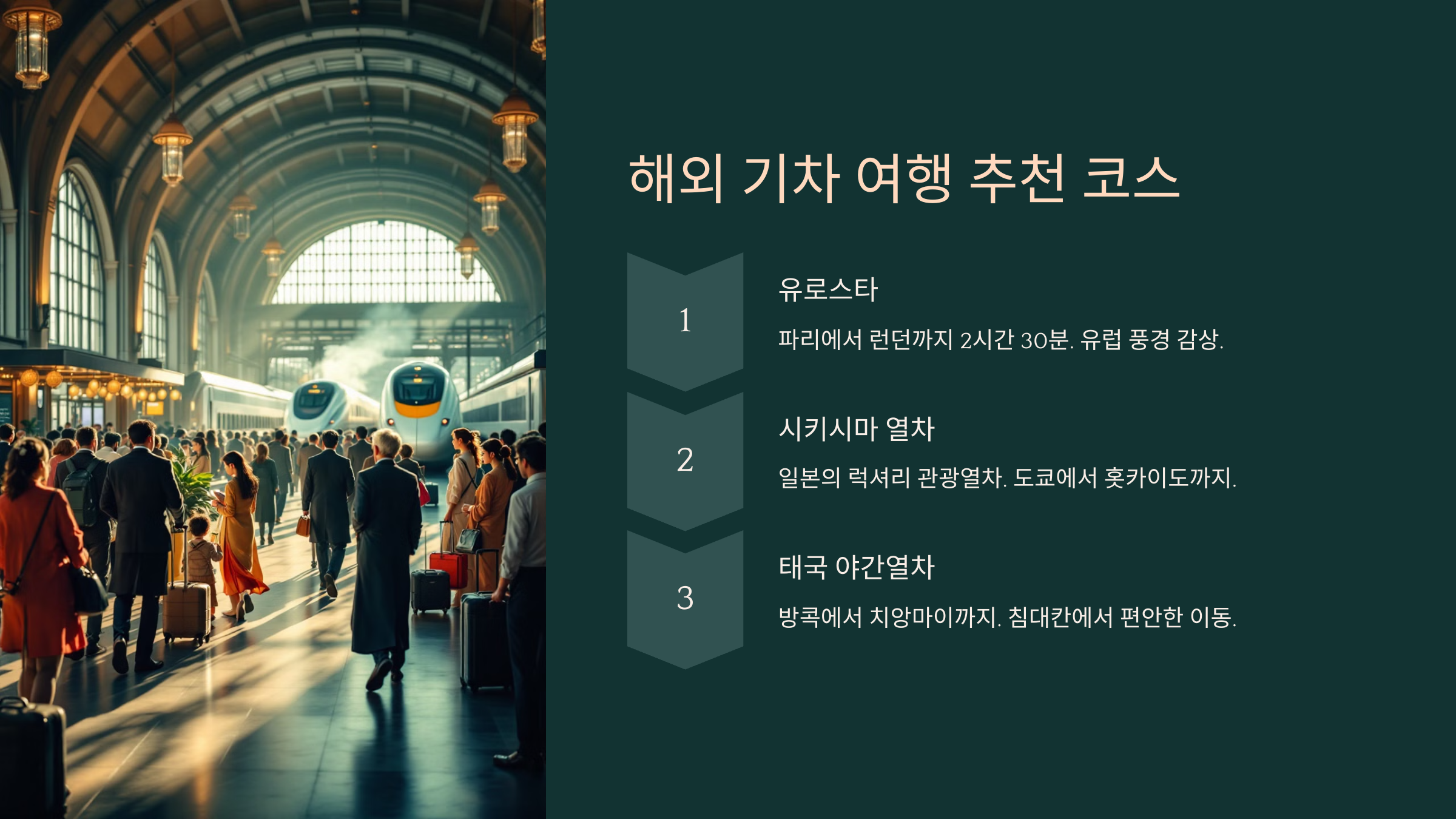 해외 기차 여행 추천 코스

1

유로스타

파리에서 런던까지 2시간 30분. 유럽 풍경 감상.

2

시키시마 열차

일본의 럭셔리 관광열차. 도쿄에서 홋카이도까지.

3

태국 야간열차

방콕에서 치앙마이까지. 침대칸에서 편안한 이동.